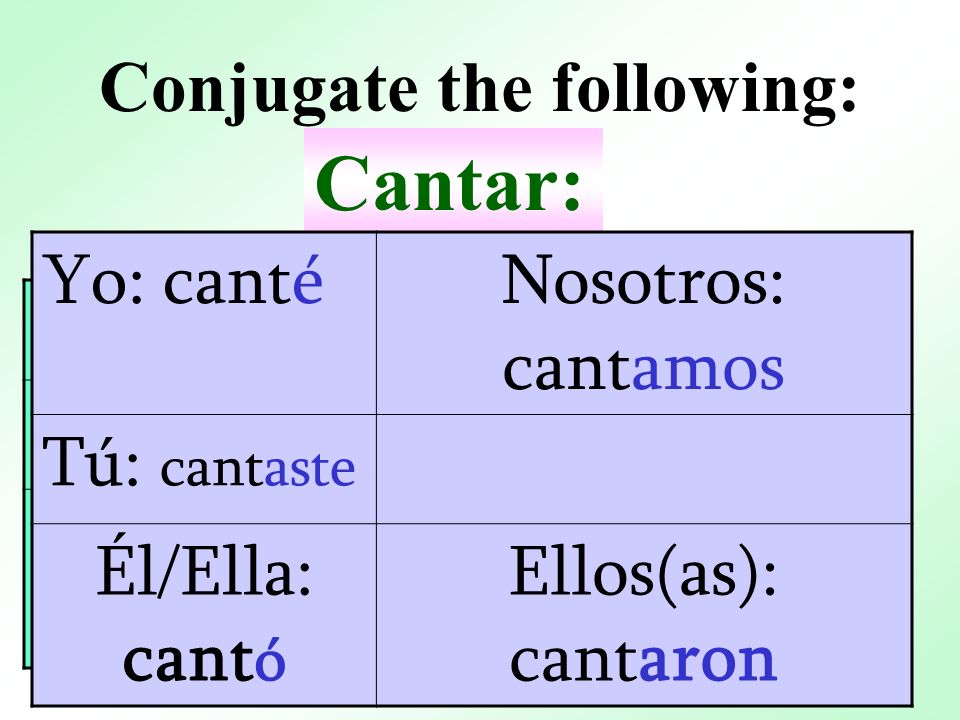 Conjugate the following:

Cantar:

| Yo: canté | Nosotros: cantamos |
|---|---|
| Tú: cantaste | |
| Él/Ella: cantó | Ellos(as): cantaron |